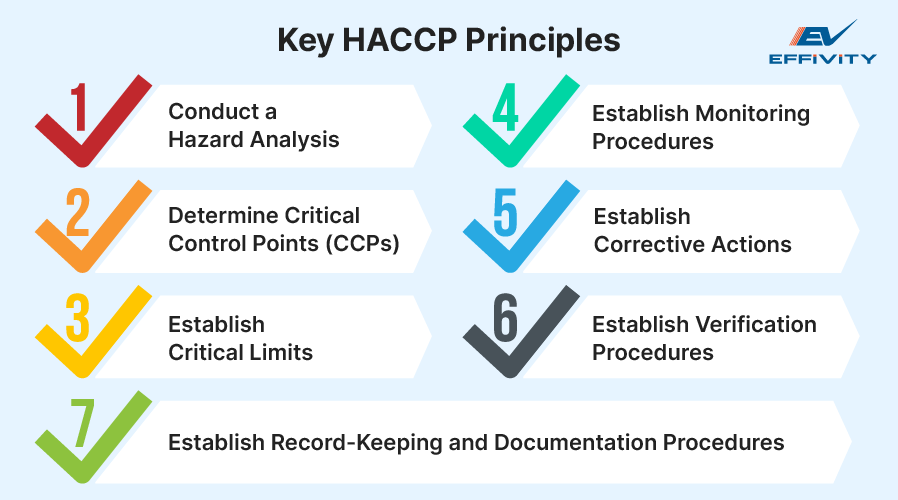 Key HACCP Principles

EV
EFFIVITY

1 Conduct a Hazard Analysis

2 Determine Critical Control Points (CCPs)

3 Establish Critical Limits

4 Establish Monitoring Procedures

5 Establish Corrective Actions

6 Establish Verification Procedures

7 Establish Record-Keeping and Documentation Procedures